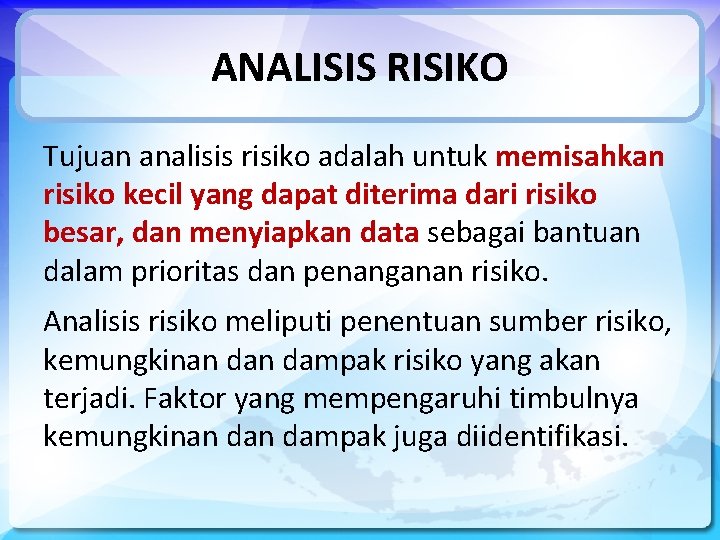 ANALISIS RISIKO

Tujuan analisis risiko adalah untuk memisahkan risiko kecil yang dapat diterima dari risiko besar, dan menyiapkan data sebagai bantuan dalam prioritas dan penanganan risiko.

Analisis risiko meliputi penentuan sumber risiko, kemungkinan dan dampak risiko yang akan terjadi. Faktor yang mempengaruhi timbulnya kemungkinan dan dampak juga diidentifikasi.